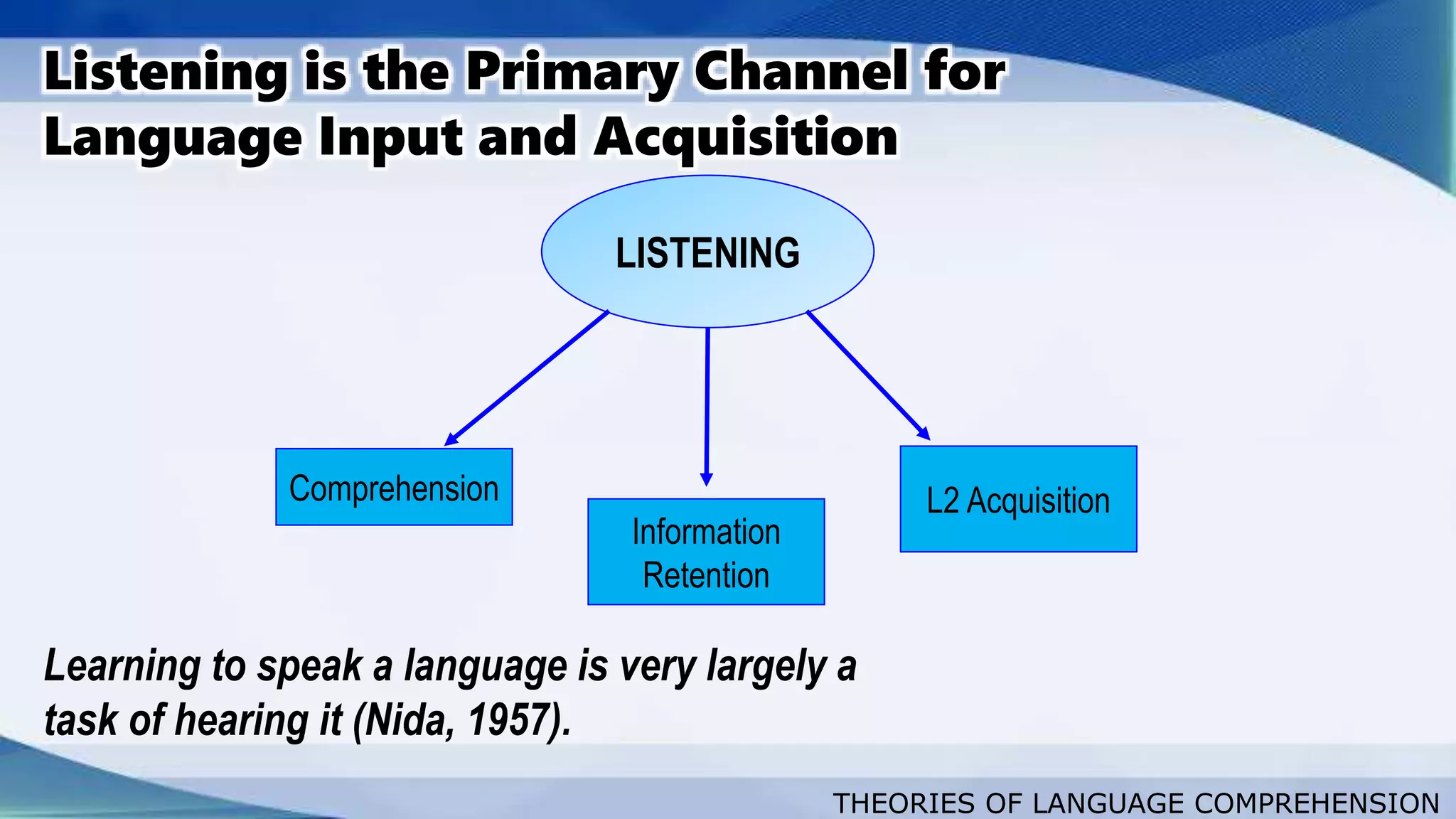 Listening is the Primary Channel for Language Input and Acquisition

LISTENING

Comprehension

Information Retention

L2 Acquisition

Learning to speak a language is very largely a task of hearing it (Nida, 1957).

THEORIES OF LANGUAGE COMPREHENSION